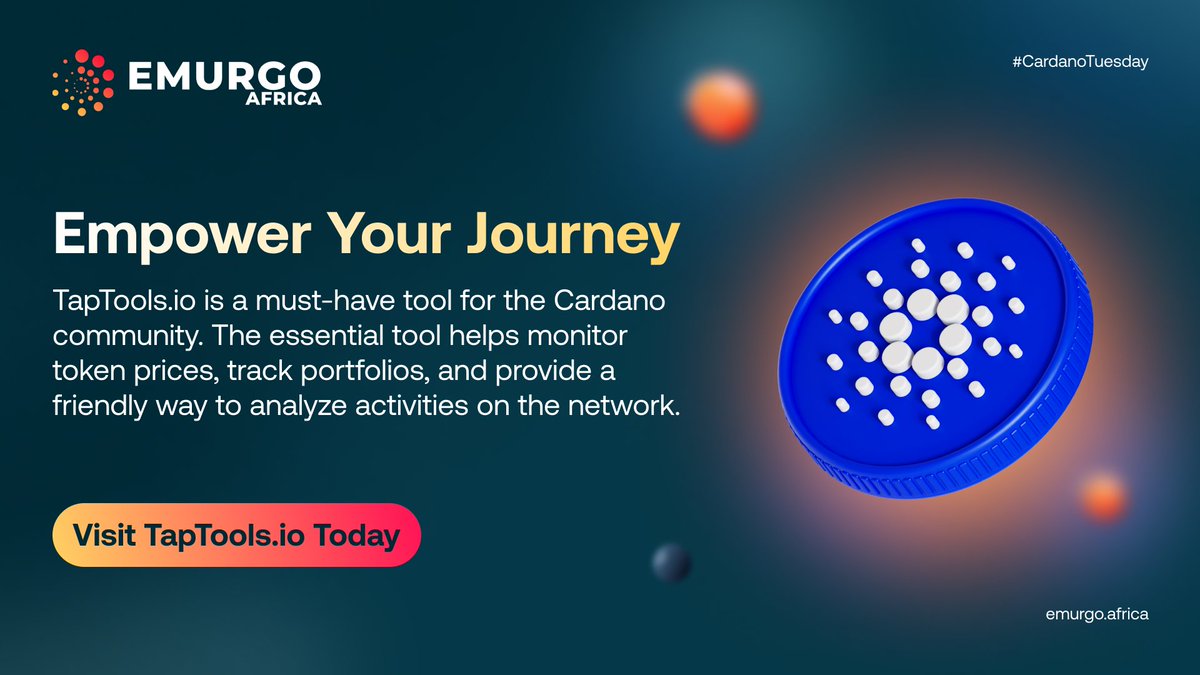 EMURGO AFRICA

#CardanoTuesday

Empower Your Journey

TapTools.io is a must-have tool for the Cardano community. The essential tool helps monitor token prices, track portfolios, and provide a friendly way to analyze activities on the network.

Visit TapTools.io Today

emurgo.africa